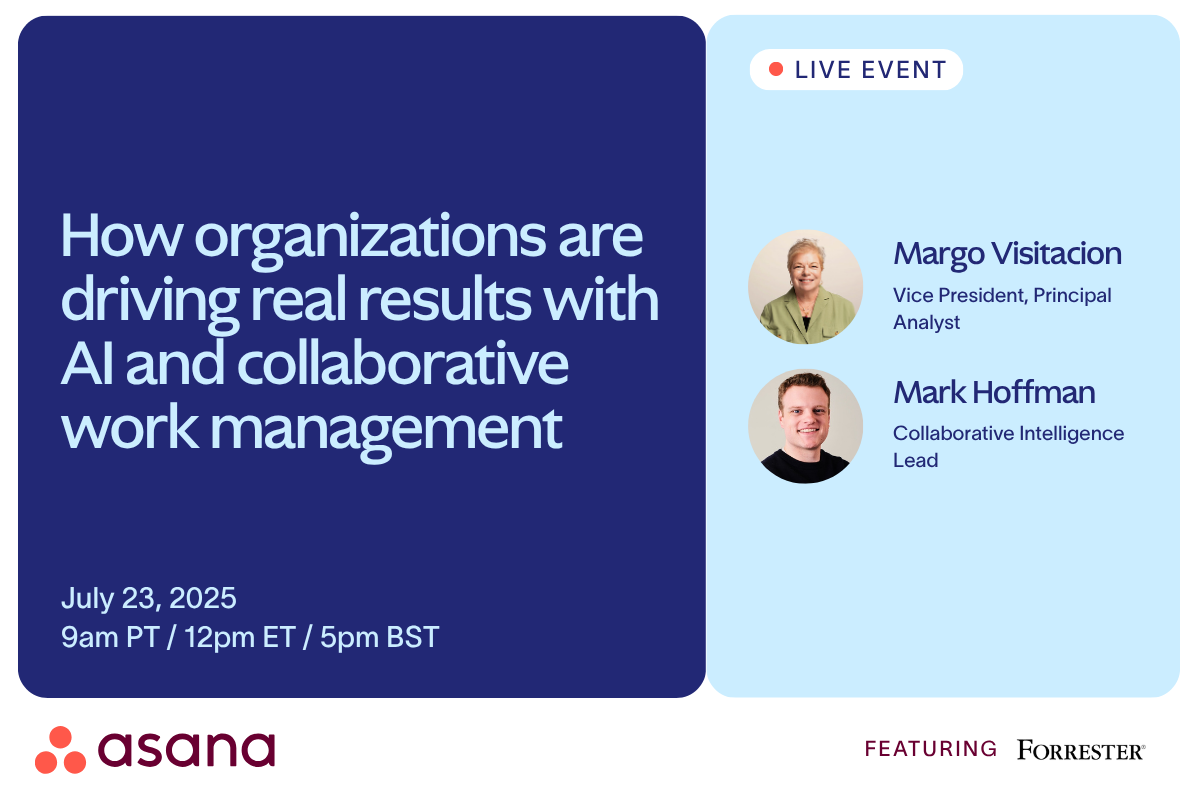 How organizations are driving real results with AI and collaborative work management

July 23, 2025
9am PT / 12pm ET / 5pm BST

LIVE EVENT

Margo Visitacion
Vice President, Principal Analyst

Mark Hoffman
Collaborative Intelligence Lead

asana

FEATURING FORRESTER®